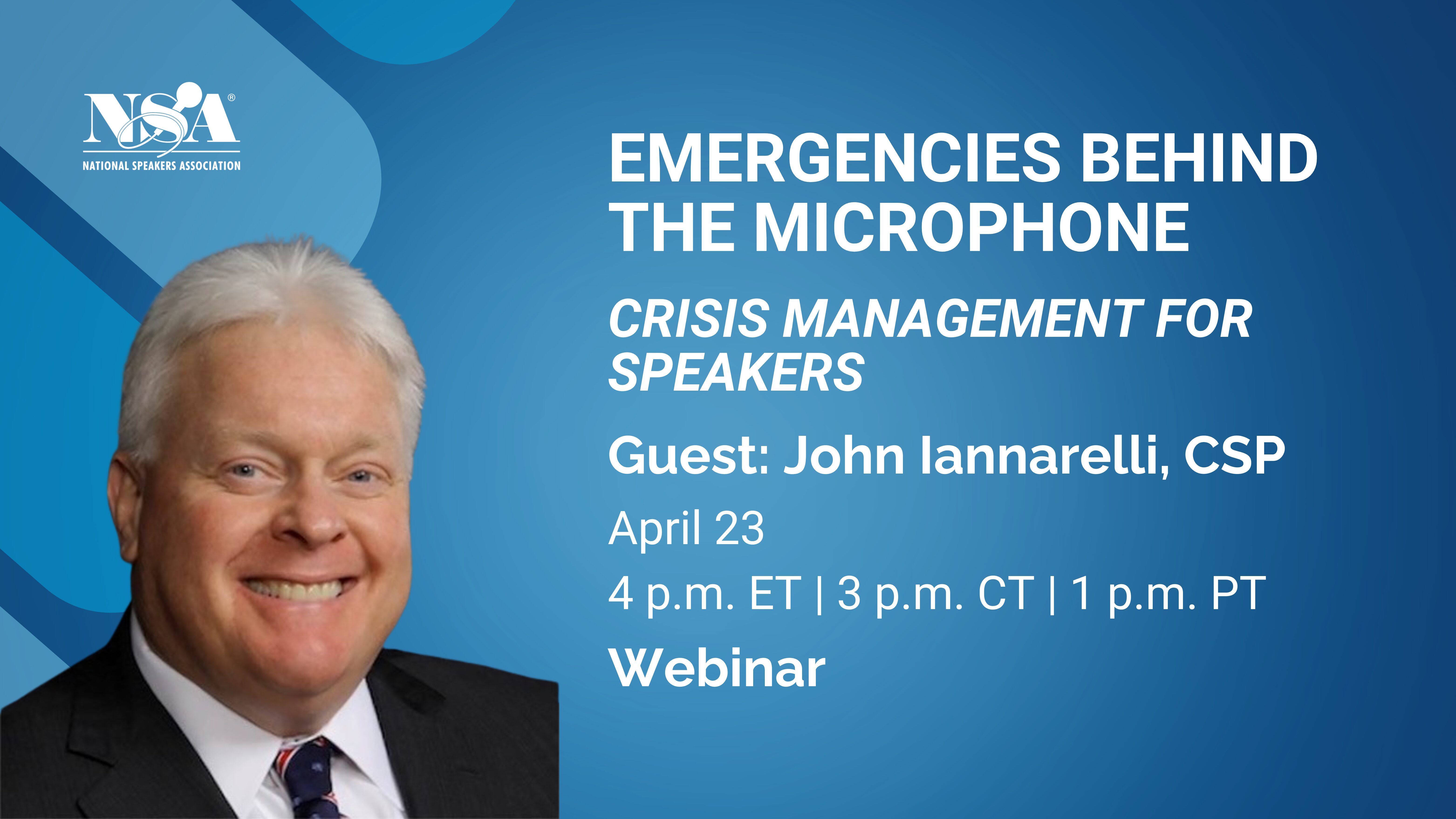 NSA®
NATIONAL SPEAKERS ASSOCIATION

EMERGENCIES BEHIND THE MICROPHONE

CRISIS MANAGEMENT FOR SPEAKERS

Guest: John Iannarelli, CSP

April 23

4 p.m. ET | 3 p.m. CT | 1 p.m. PT

Webinar